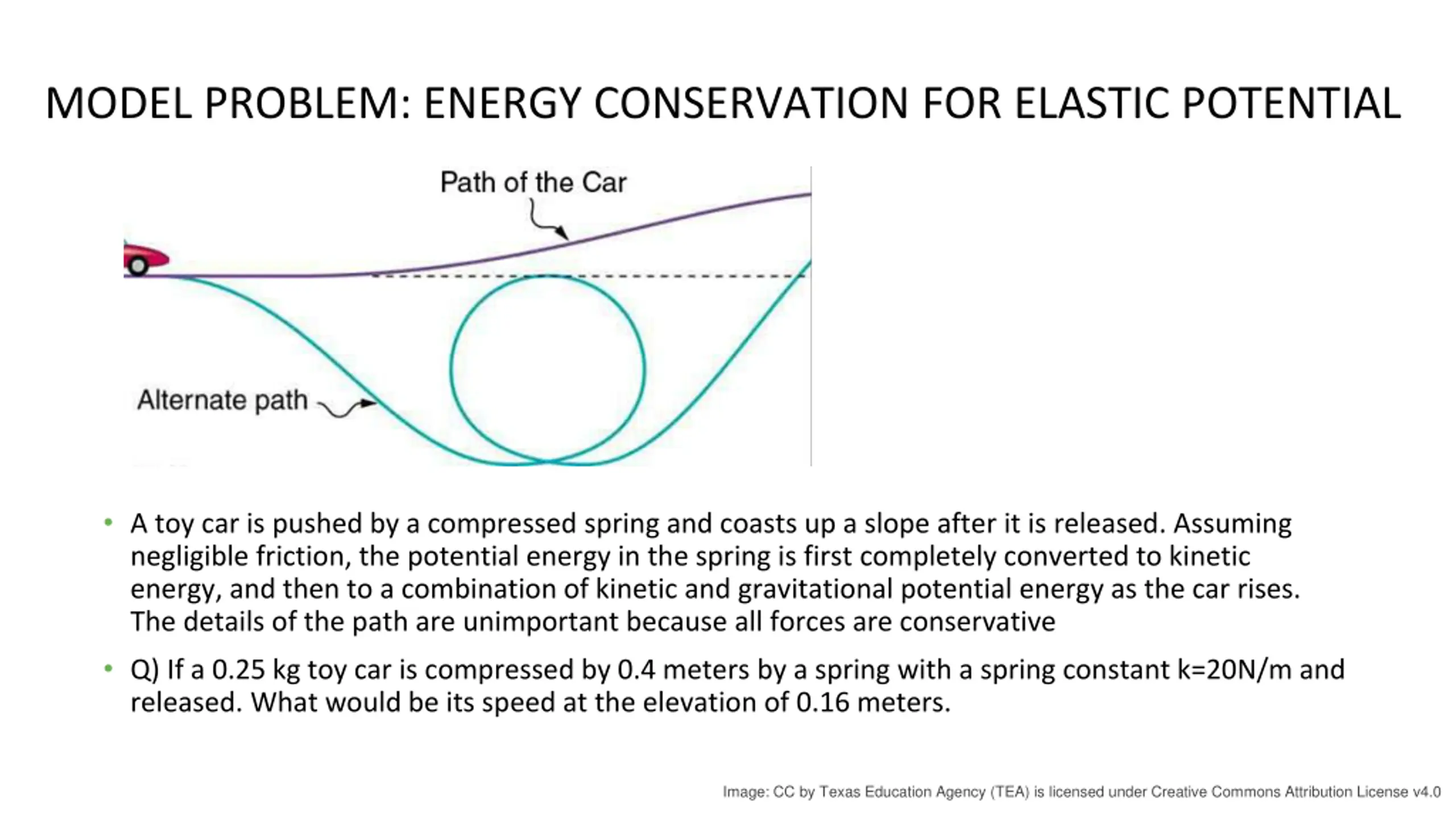 MODEL PROBLEM: ENERGY CONSERVATION FOR ELASTIC POTENTIAL

Path of the Car

Alternate path

• A toy car is pushed by a compressed spring and coasts up a slope after it is released. Assuming negligible friction, the potential energy in the spring is first completely converted to kinetic energy, and then to a combination of kinetic and gravitational potential energy as the car rises. The details of the path are unimportant because all forces are conservative

• Q) If a 0.25 kg toy car is compressed by 0.4 meters by a spring with a spring constant k=20N/m and released. What would be its speed at the elevation of 0.16 meters.

Image: CC by Texas Education Agency (TEA) is licensed under Creative Commons Attribution License v4.0